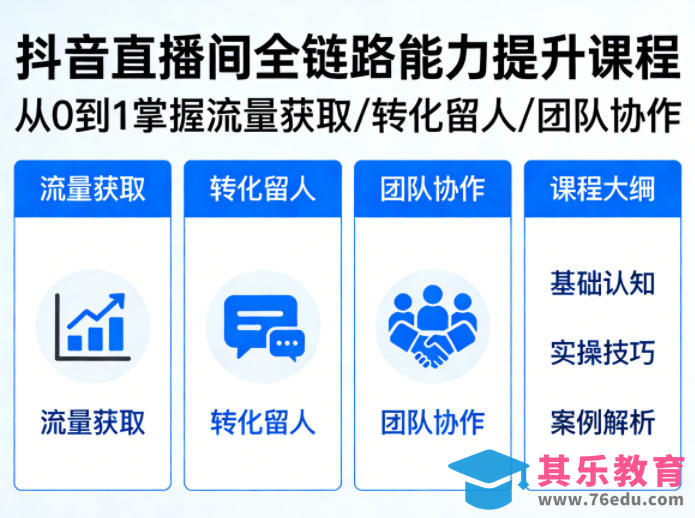 抖音直播间全链路能力提升课程
从0到1掌握流量获取/转化留人/团队协作

流量获取

流量获取

转化留人

转化留人

团队协作

团队协作

课程大纲

基础认知

实操技巧

案例解析

其乐教育
www.76edu.com